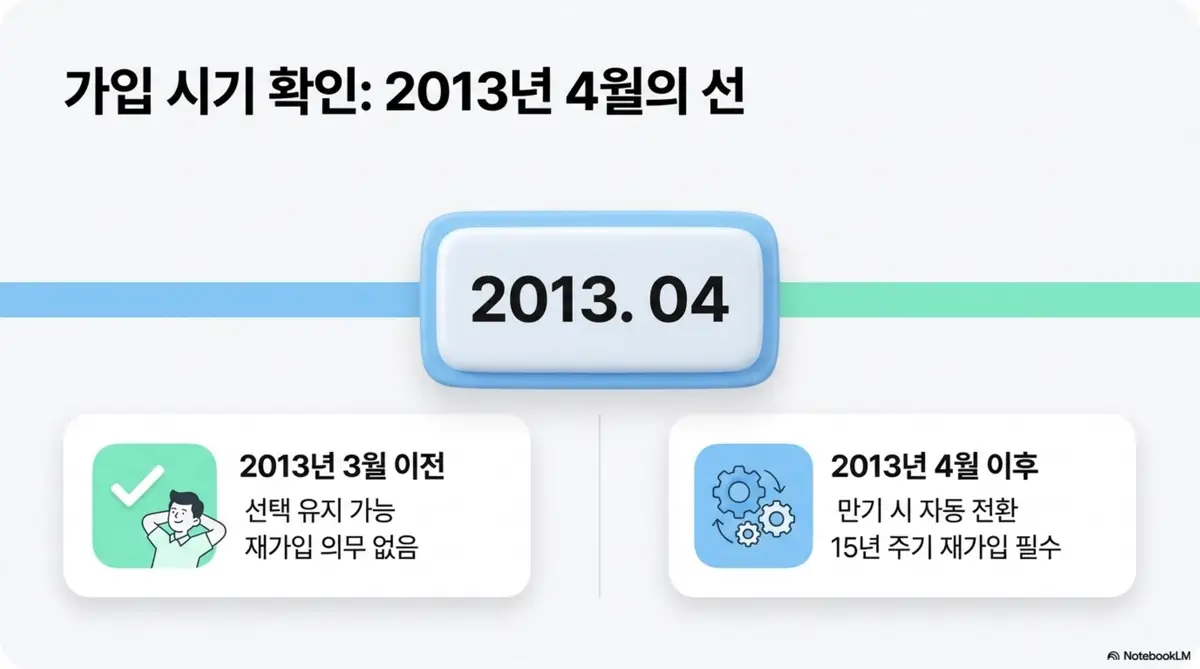 가입 시기 확인: 2013년 4월의 선

2013. 04

2013년 3월 이전
선택 유지 가능
재가입 의무 없음

2013년 4월 이후
만기 시 자동 전환
15년 주기 재가입 필수

NotebookLM